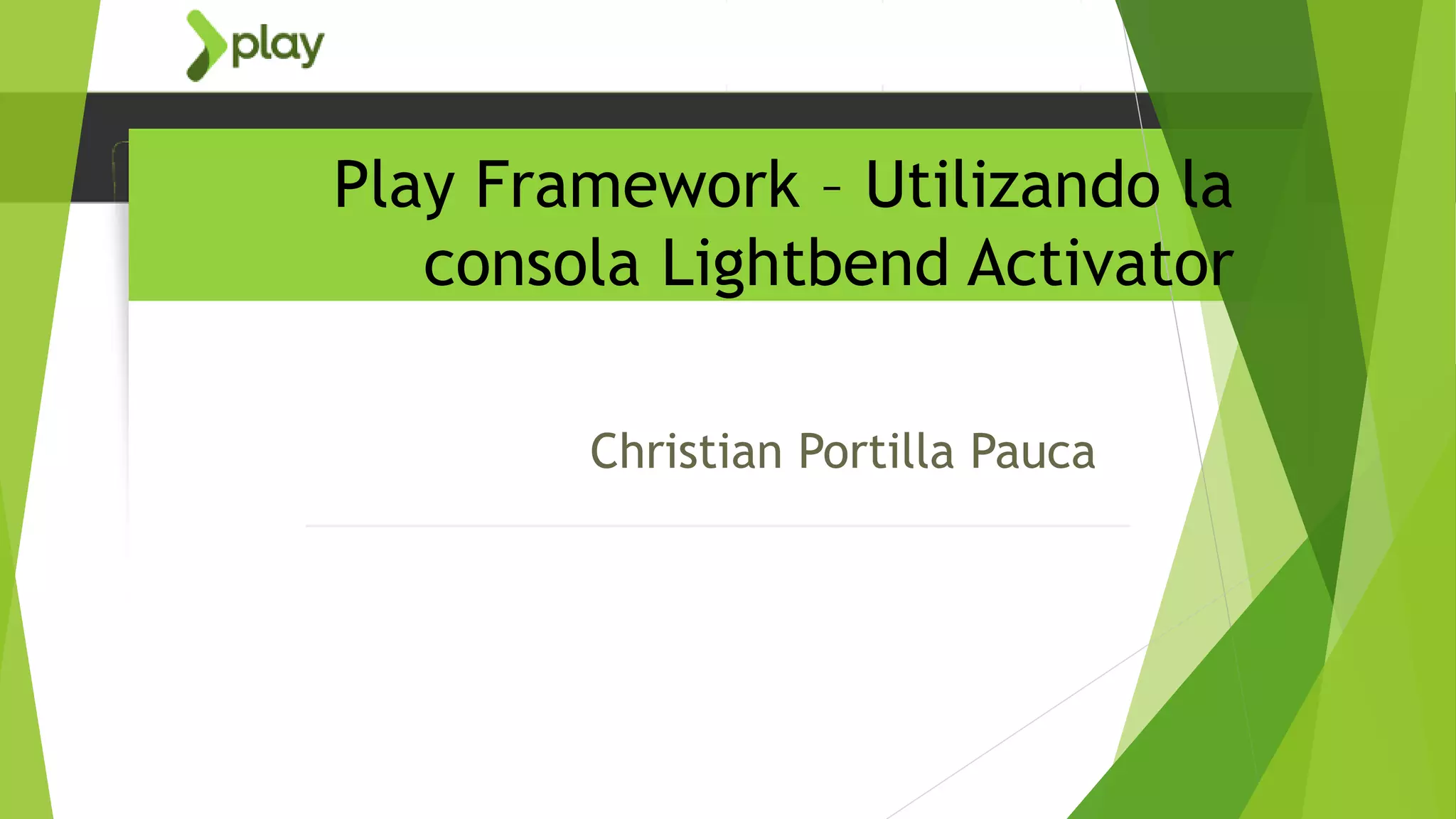 play

Play Framework – Utilizando la consola Lightbend Activator

Christian Portilla Pauca